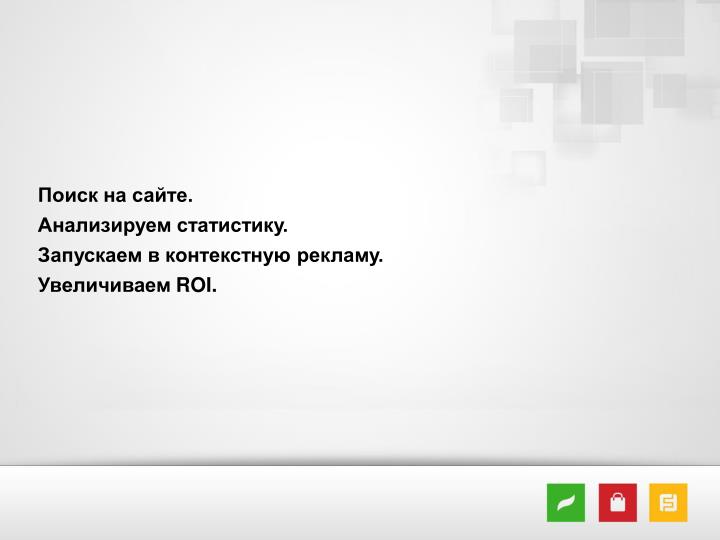 Поиск на сайте.
Анализируем статистику.
Запускаем в контекстную рекламу.
Увеличиваем ROI.